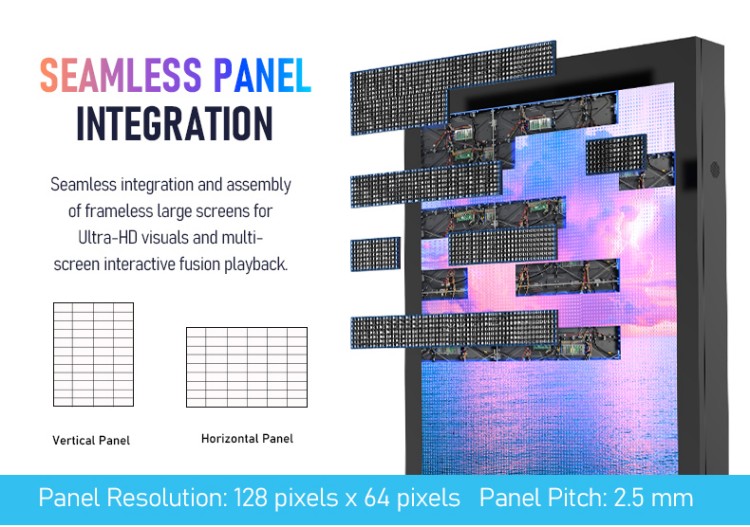 SEAMLESS PANEL
INTEGRATION

Seamless integration and assembly of frameless large screens for Ultra-HD visuals and multi-screen interactive fusion playback.

Vertical Panel

Horizontal Panel

Panel Resolution: 128 pixels x 64 pixels   Panel Pitch: 2.5 mm